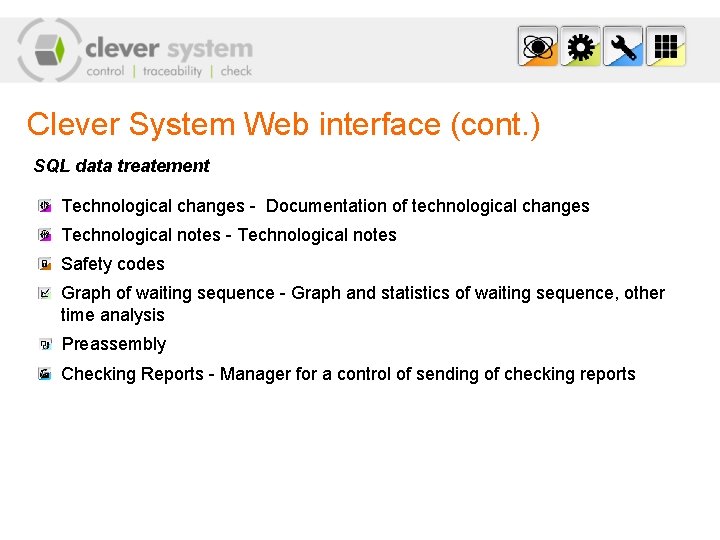 clever system
control | traceability | check

Clever System Web interface (cont.)

SQL data treatement

Technological changes - Documentation of technological changes

Technological notes - Technological notes

Safety codes

Graph of waiting sequence - Graph and statistics of waiting sequence, other time analysis

Preassembly

Checking Reports - Manager for a control of sending of checking reports